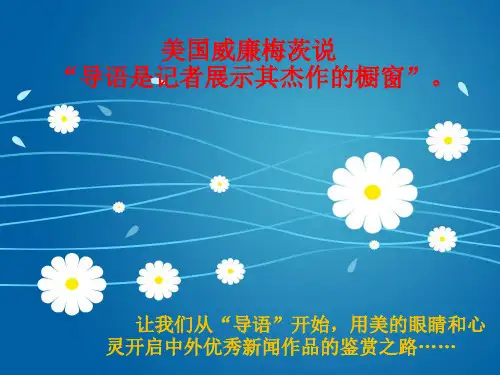 美国威廉梅茨说
“导语是记者展示其杰作的橱窗”。

让我们从“导语”开始，用美的眼睛和心灵开启中外优秀新闻作品的鉴赏之路……